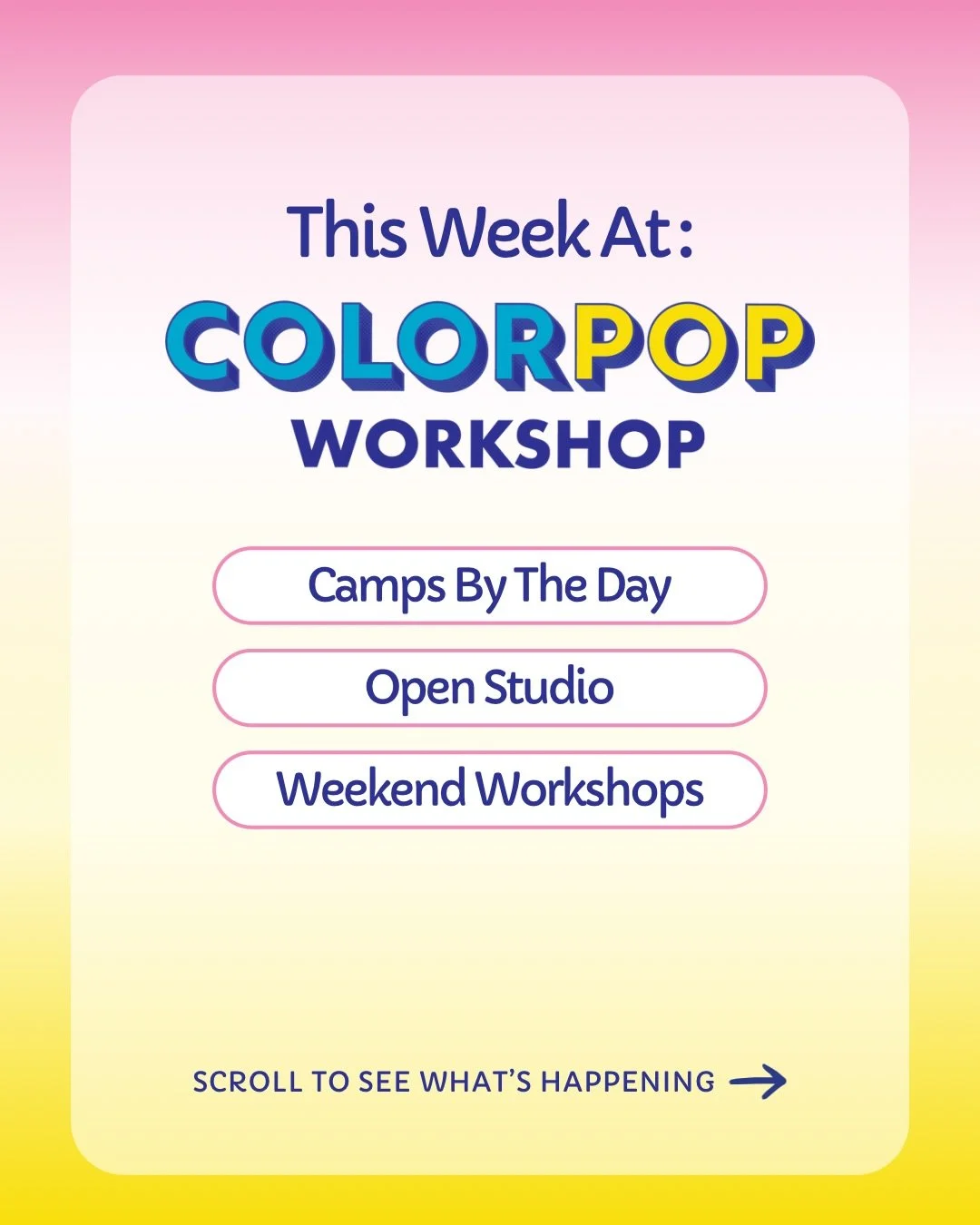 This Week At:

COLORPOP
WORKSHOP

Camps By The Day

Open Studio

Weekend Workshops

SCROLL TO SEE WHAT'S HAPPENING